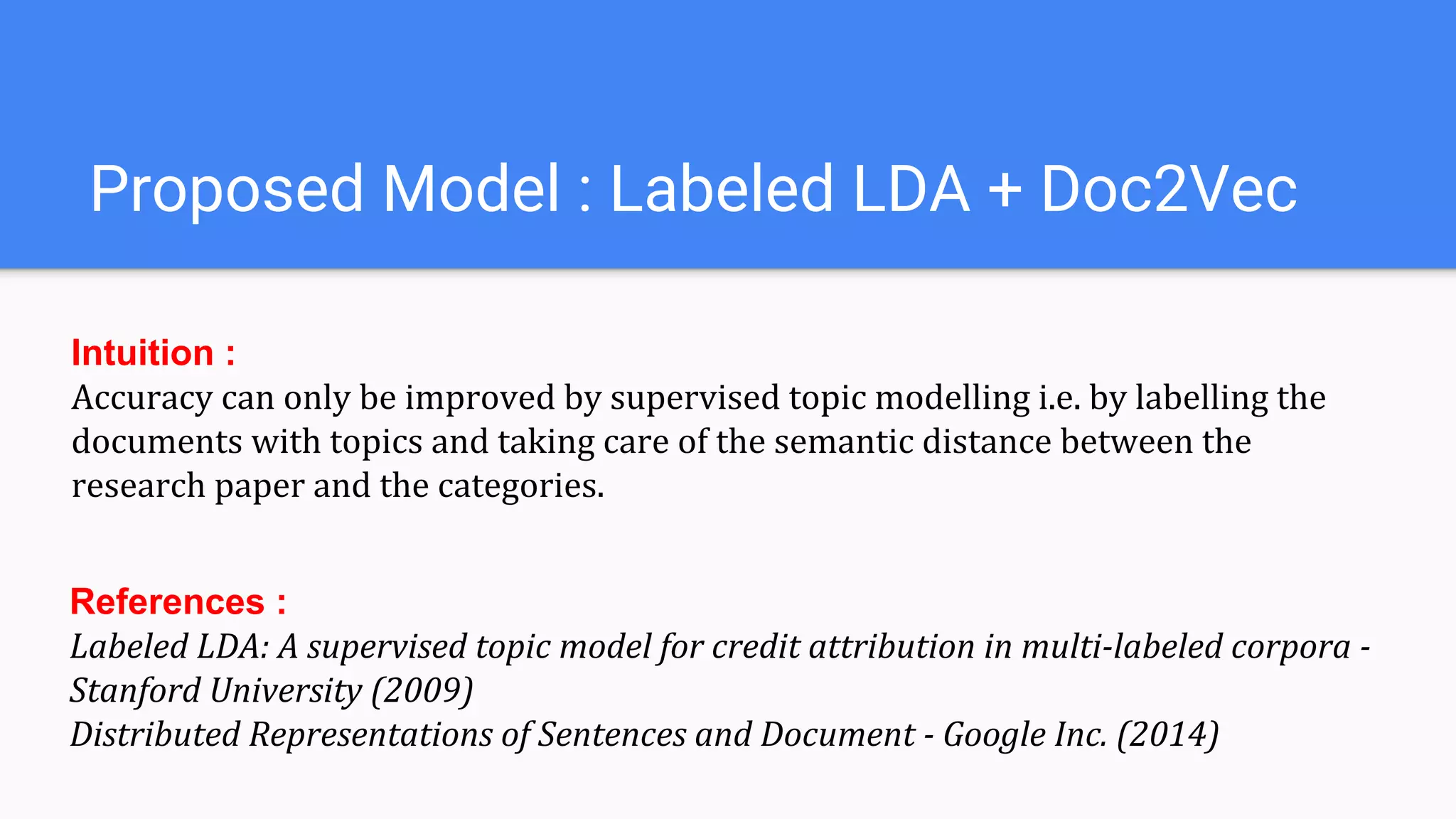 Proposed Model : Labeled LDA + Doc2Vec

Intuition :
Accuracy can only be improved by supervised topic modelling i.e. by labelling the documents with topics and taking care of the semantic distance between the research paper and the categories.

References :
Labeled LDA: A supervised topic model for credit attribution in multi-labeled corpora - Stanford University (2009)
Distributed Representations of Sentences and Document - Google Inc. (2014)